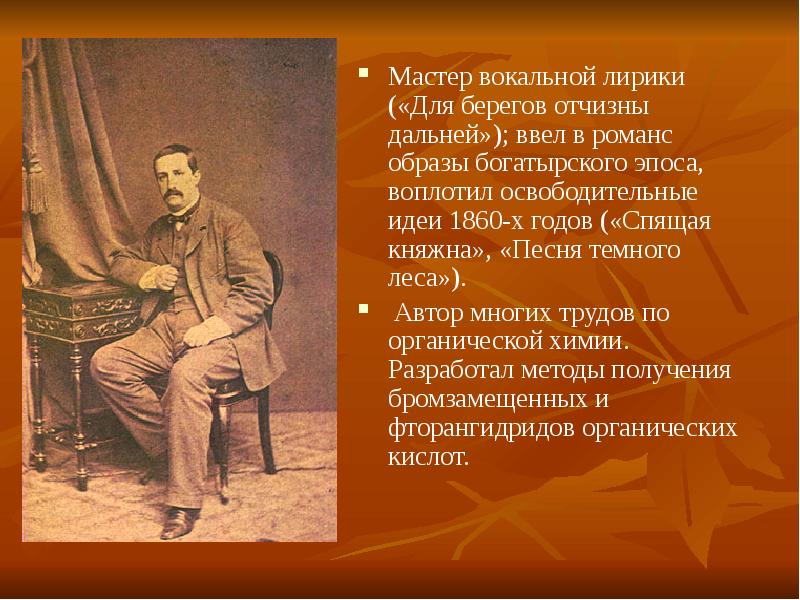 ▪ Мастер вокальной лирики («Для берегов отчизны дальней»); ввел в романс образы богатырского эпоса, воплотил освободительные идеи 1860-х годов («Спящая княжна», «Песня темного леса»).

▪ Автор многих трудов по органической химии. Разработал методы получения бромзамещенных и фторангидридов органических кислот.